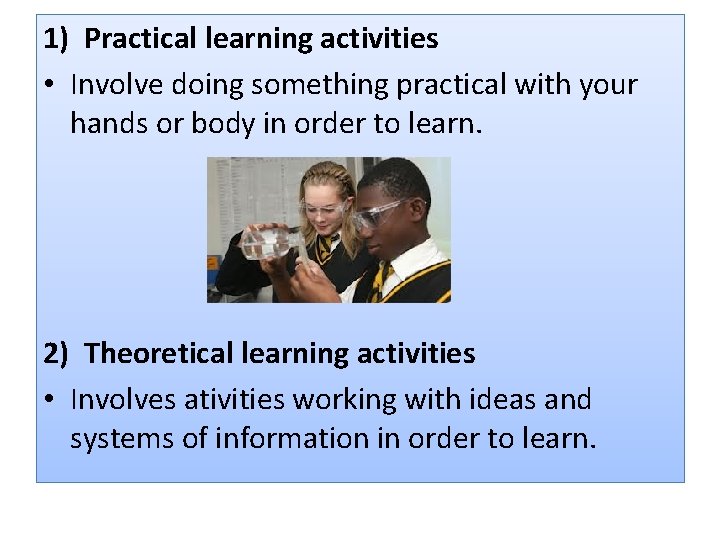 1) Practical learning activities

• Involve doing something practical with your hands or body in order to learn.

2) Theoretical learning activities

• Involves ativities working with ideas and systems of information in order to learn.